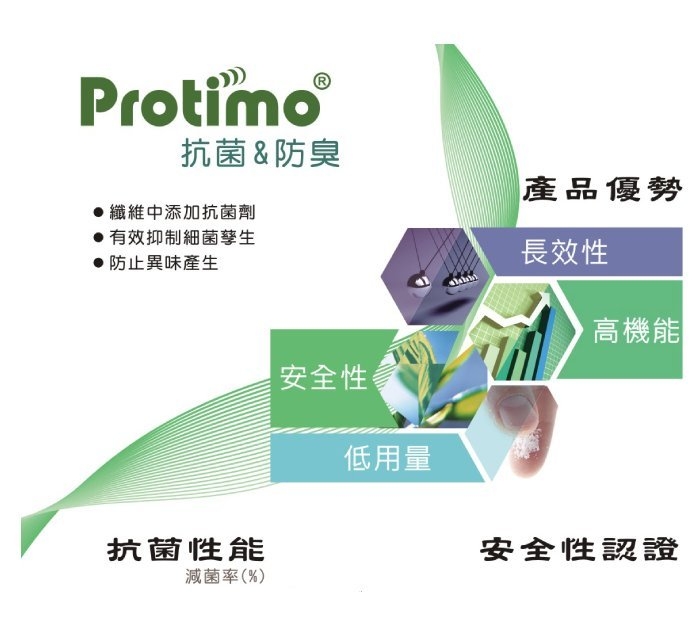 Protimo®
抗菌&防臭

● 纖維中添加抗菌劑
● 有效抑制細菌孳生
● 防止異味產生

產品優勢

長效性

高機能

安全性

低用量

抗菌性能
減菌率(%)

安全性認證